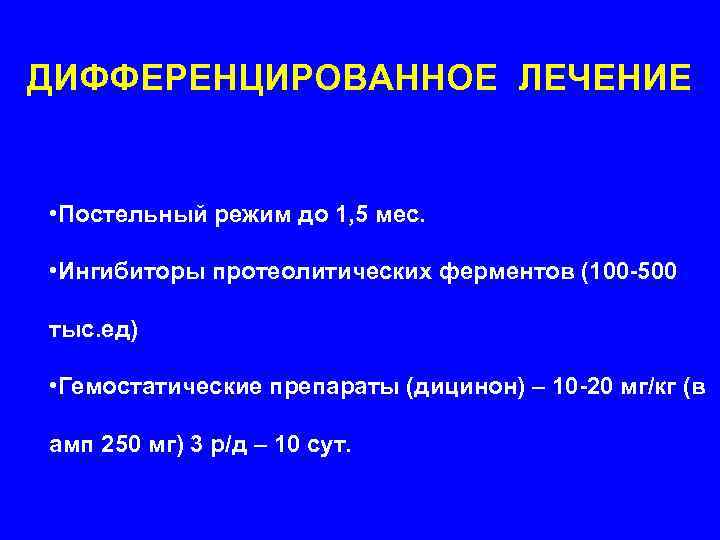 ДИФФЕРЕНЦИРОВАННОЕ ЛЕЧЕНИЕ

•Постельный режим до 1,5 мес.

•Ингибиторы протеолитических ферментов (100-500 тыс.ед)

•Гемостатические препараты (дицинон) – 10-20 мг/кг (в амп 250 мг) 3 р/д – 10 сут.